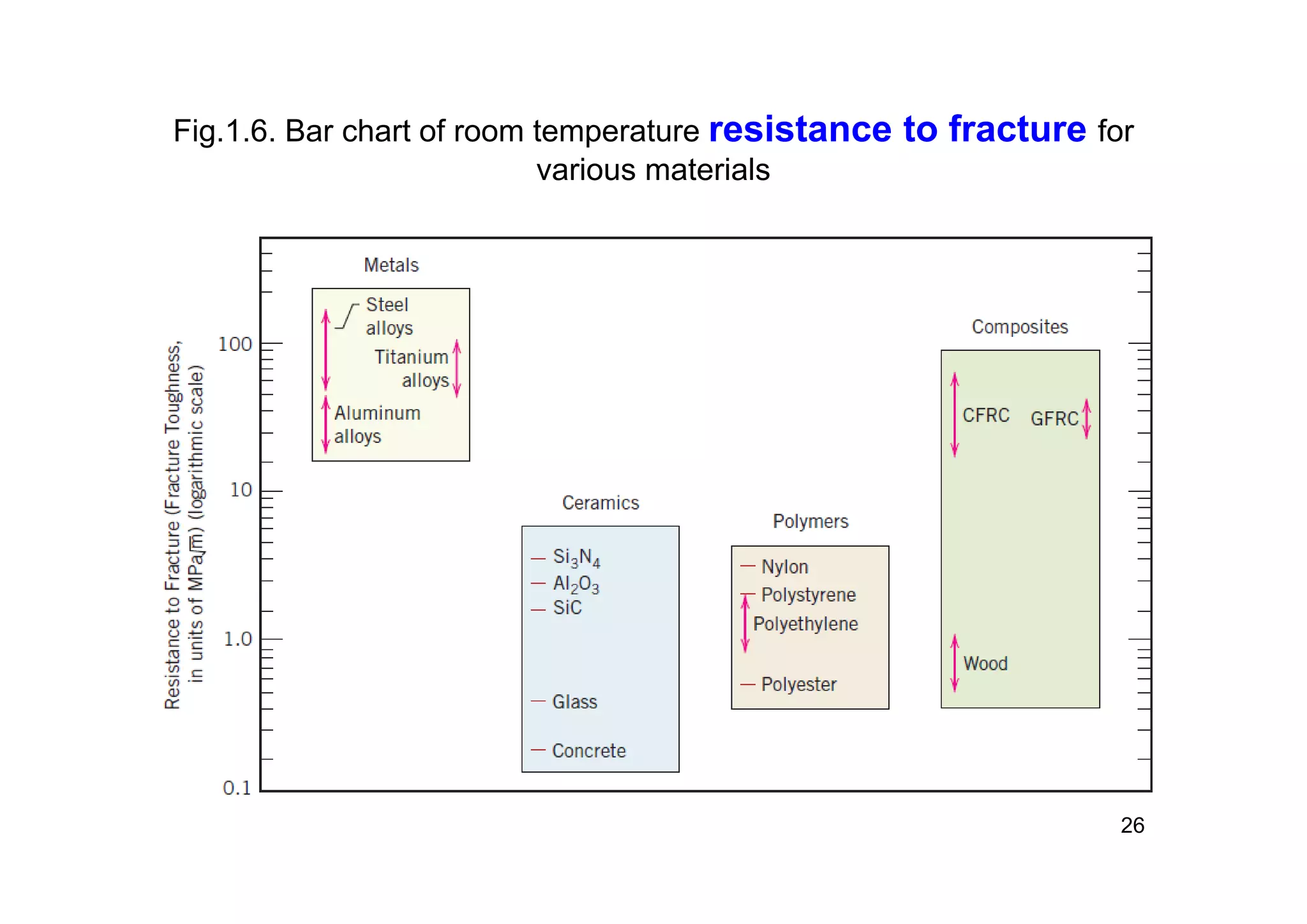 Fig.1.6. Bar chart of room temperature resistance to fracture for various materials

Resistance to Fracture (Fracture Toughness, in units of MPa$\sqrt{m}$) (logarithmic scale)

100
10
1.0
0.1

Metals

Steel alloys

Titanium alloys

Aluminum alloys

Ceramics

$Si_3N_4$
$Al_2O_3$
SiC

Glass

Concrete

Polymers

Nylon
Polystyrene
Polyethylene

Polyester

Composites

CFRC
GFRC

Wood

26